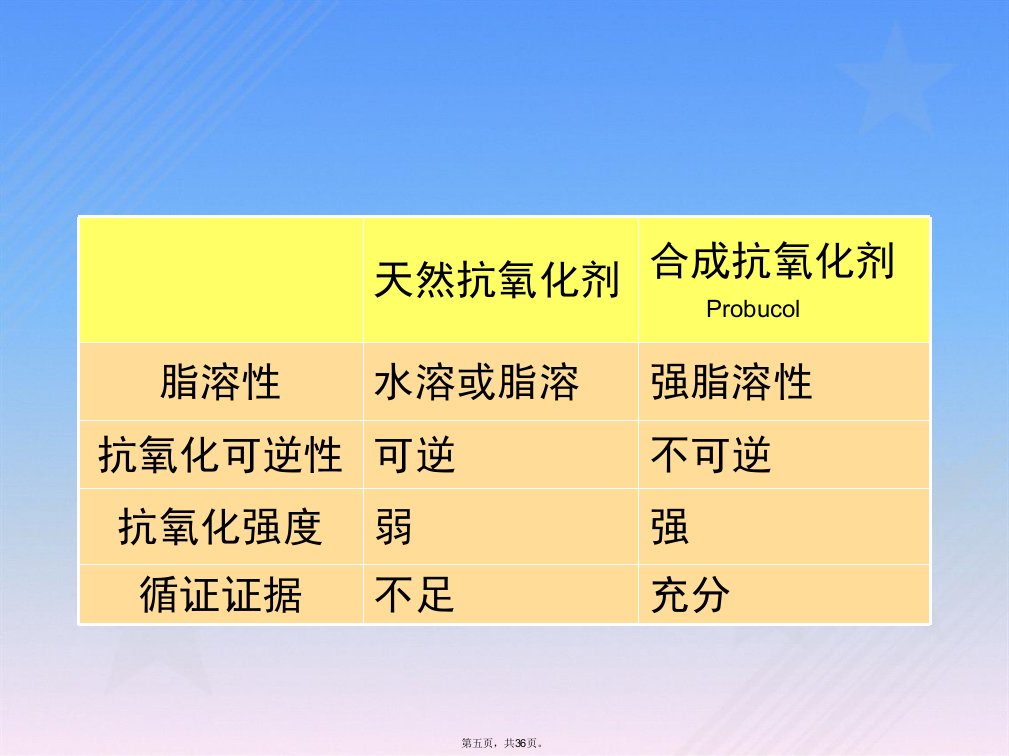 | | 天然抗氧化剂 | 合成抗氧化剂 Probucol |
|---|---|---|
| 脂溶性 | 水溶或脂溶 | 强脂溶性 |
| 抗氧化可逆性 | 可逆 | 不可逆 |
| 抗氧化强度 | 弱 | 强 |
| 循证证据 | 不足 | 充分 |

第五页，共36页。